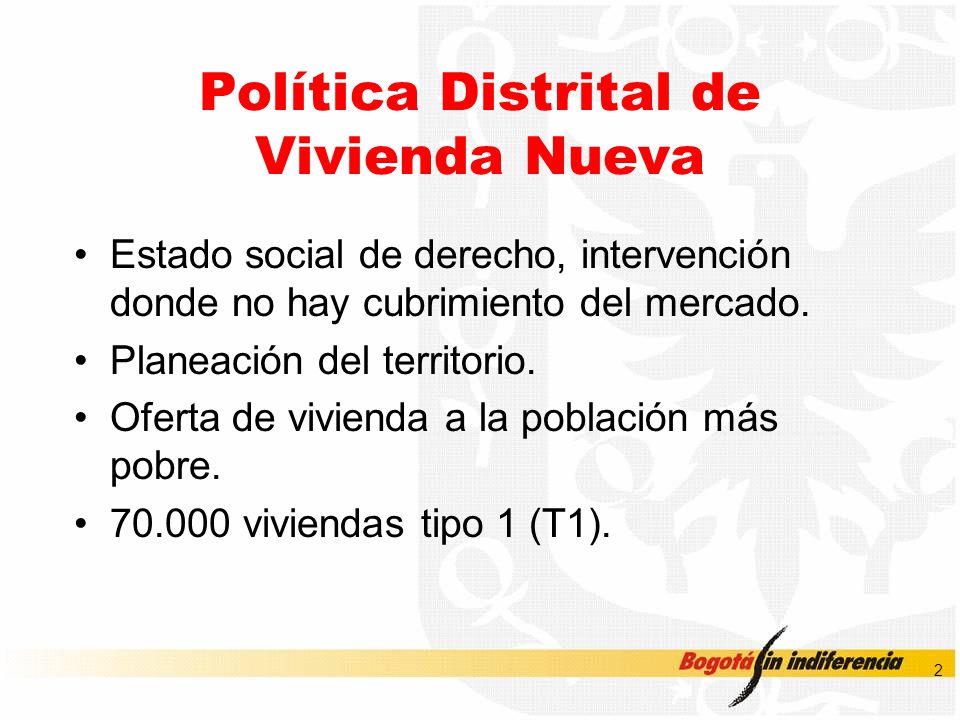 Política Distrital de Vivienda Nueva

• Estado social de derecho, intervención donde no hay cubrimiento del mercado.
• Planeación del territorio.
• Oferta de vivienda a la población más pobre.
• 70.000 viviendas tipo 1 (T1).

Bogotá sin indiferencia

2